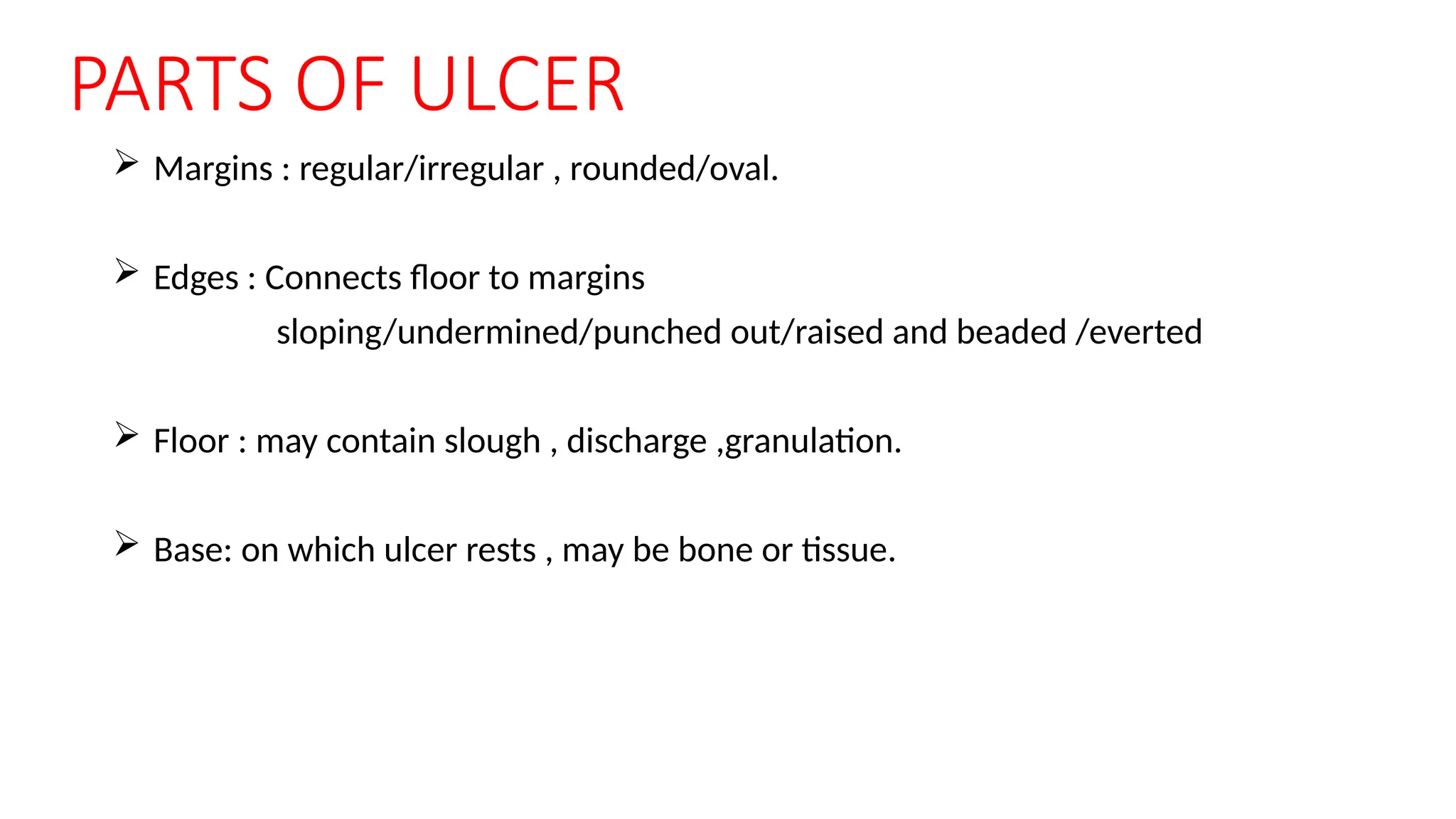 PARTS OF ULCER

➢ Margins : regular/irregular , rounded/oval.

➢ Edges : Connects floor to margins
sloping/undermined/punched out/raised and beaded /everted

➢ Floor : may contain slough , discharge ,granulation.

➢ Base: on which ulcer rests , may be bone or tissue.